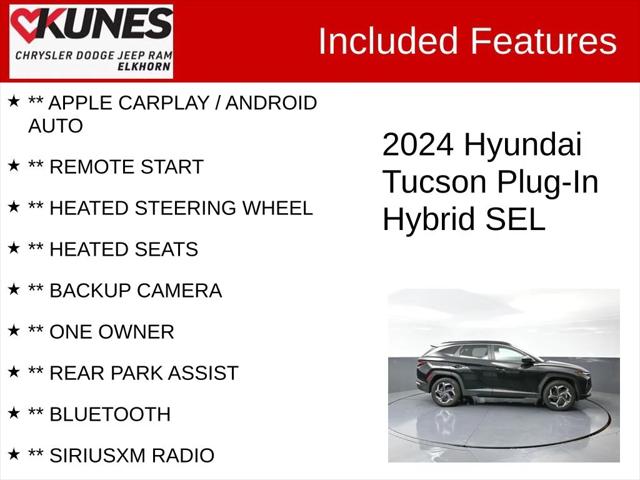 KUNES
CHRYSLER DODGE JEEP RAM
ELKHORN

Included Features

★ ** APPLE CARPLAY / ANDROID AUTO

★ ** REMOTE START

★ ** HEATED STEERING WHEEL

★ ** HEATED SEATS

★ ** BACKUP CAMERA

★ ** ONE OWNER

★ ** REAR PARK ASSIST

★ ** BLUETOOTH

★ ** SIRIUSXM RADIO

2024 Hyundai Tucson Plug-In Hybrid SEL